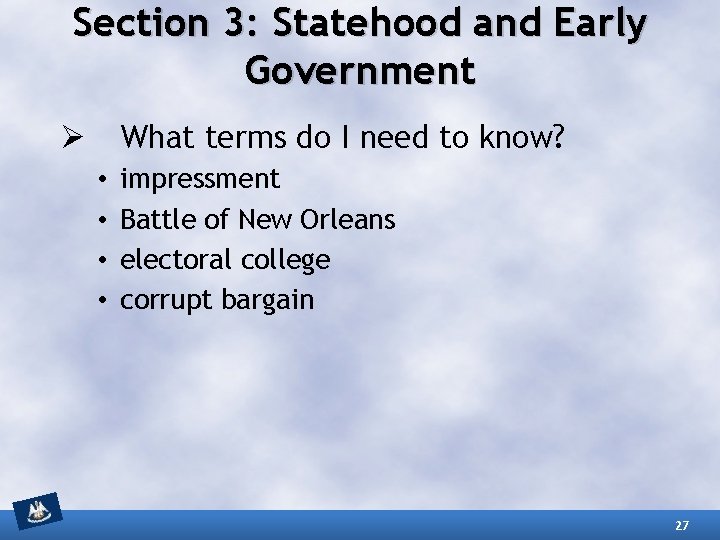 Section 3: Statehood and Early Government

➢ What terms do I need to know?

• impressment
• Battle of New Orleans
• electoral college
• corrupt bargain

27